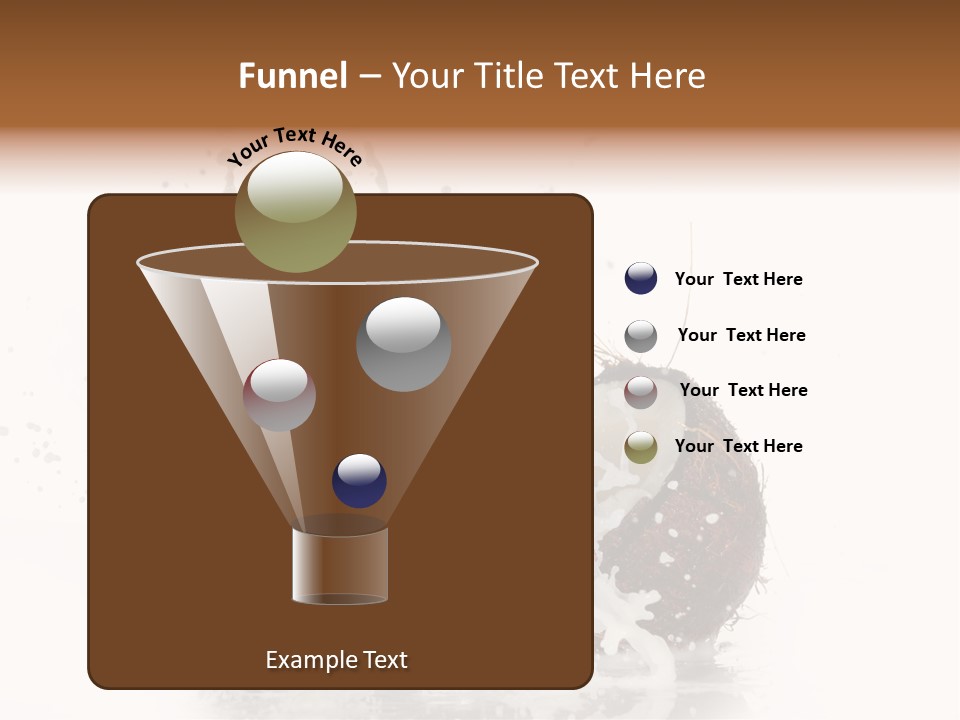 Funnel – Your Title Text Here

Your Text Here

Your Text Here

Your Text Here

Your Text Here

Your Text Here

Example Text